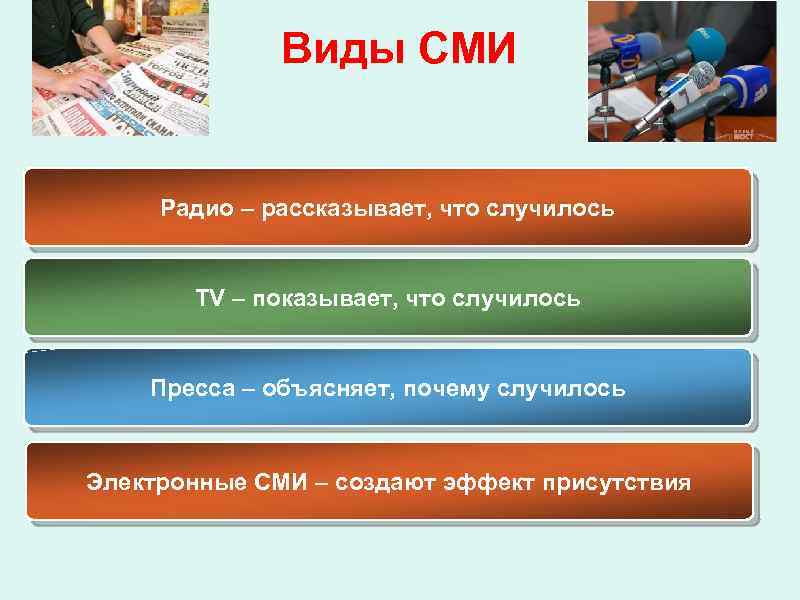 Виды СМИ

Радио – рассказывает, что случилось

TV – показывает, что случилось

Пресса – объясняет, почему случилось

Электронные СМИ – создают эффект присутствия